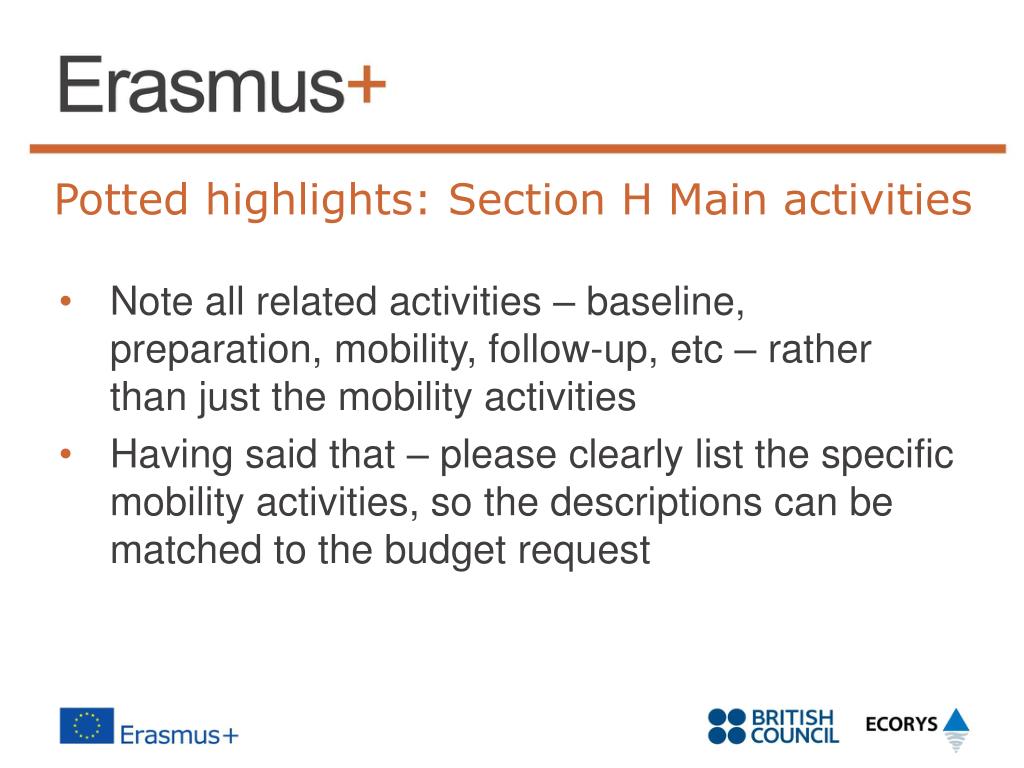 Erasmus+

Potted highlights: Section H Main activities

• Note all related activities – baseline, preparation, mobility, follow-up, etc – rather than just the mobility activities
• Having said that – please clearly list the specific mobility activities, so the descriptions can be matched to the budget request

Erasmus+

BRITISH COUNCIL

ECORYS